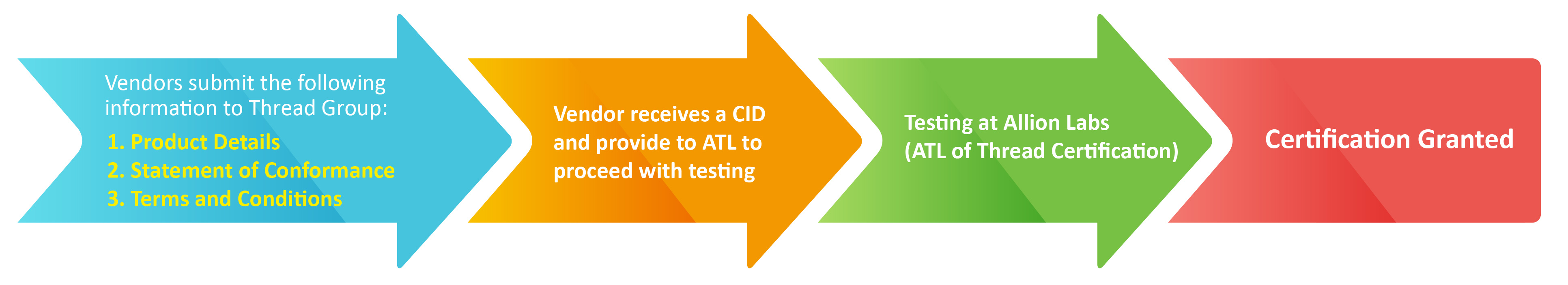 Vendors submit the following information to Thread Group:

1. Product Details
2. Statement of Conformance
3. Terms and Conditions

Vendor receives a CID and provide to ATL to proceed with testing

Testing at Allion Labs (ATL of Thread Certification)

Certification Granted